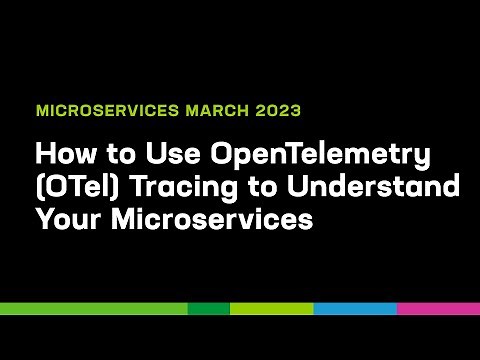 MICROSERVICES MARCH 2023

How to Use OpenTelemetry (OTel) Tracing to Understand Your Microservices